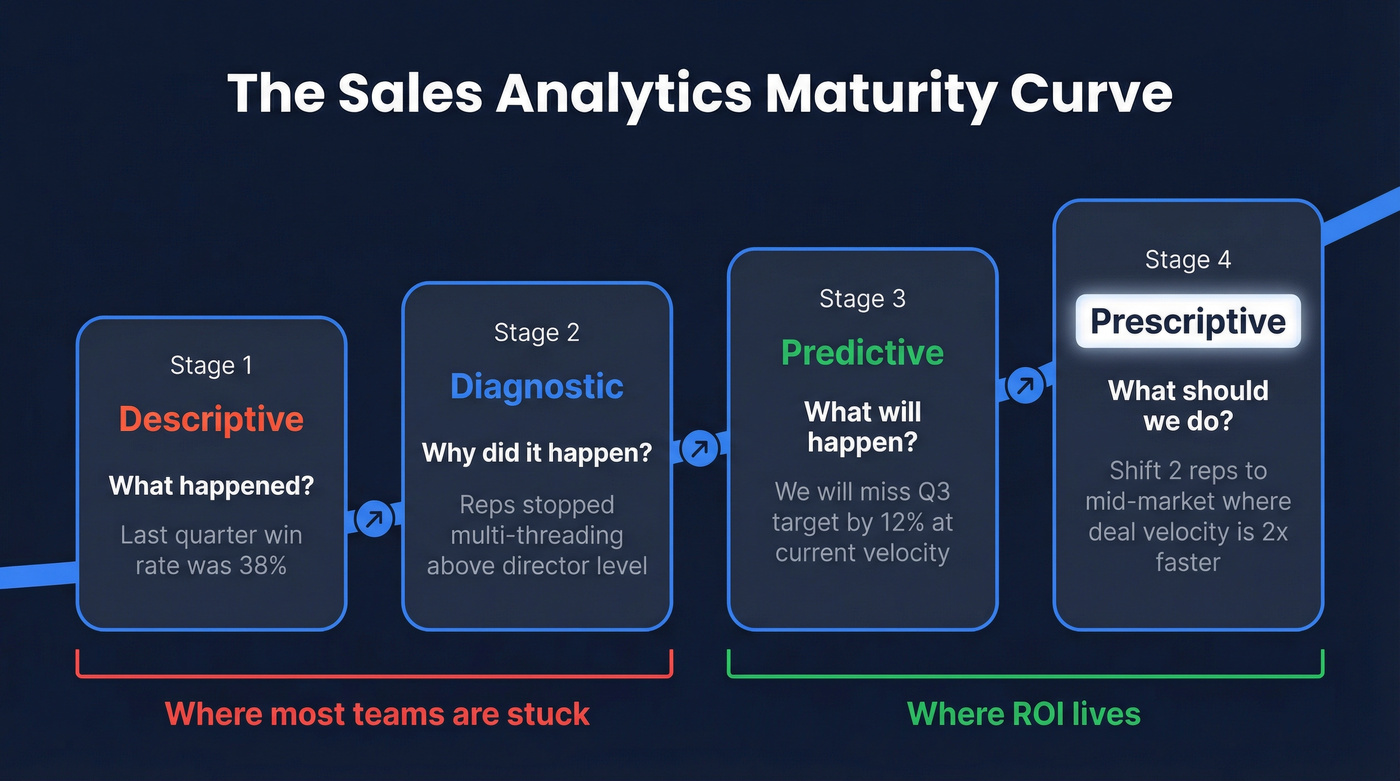 The Sales Analytics Maturity Curve

Stage 1
Descriptive
What happened?
Last quarter win rate was 38%

Stage 2
Diagnostic
Why did it happen?
Reps stopped multi-threading above director level

Stage 3
Predictive
What will happen?
We will miss Q3 target by 12% at current velocity

Stage 4
Prescriptive
What should we do?
Shift 2 reps to mid-market where deal velocity is 2x faster

Where most teams are stuck

Where ROI lives